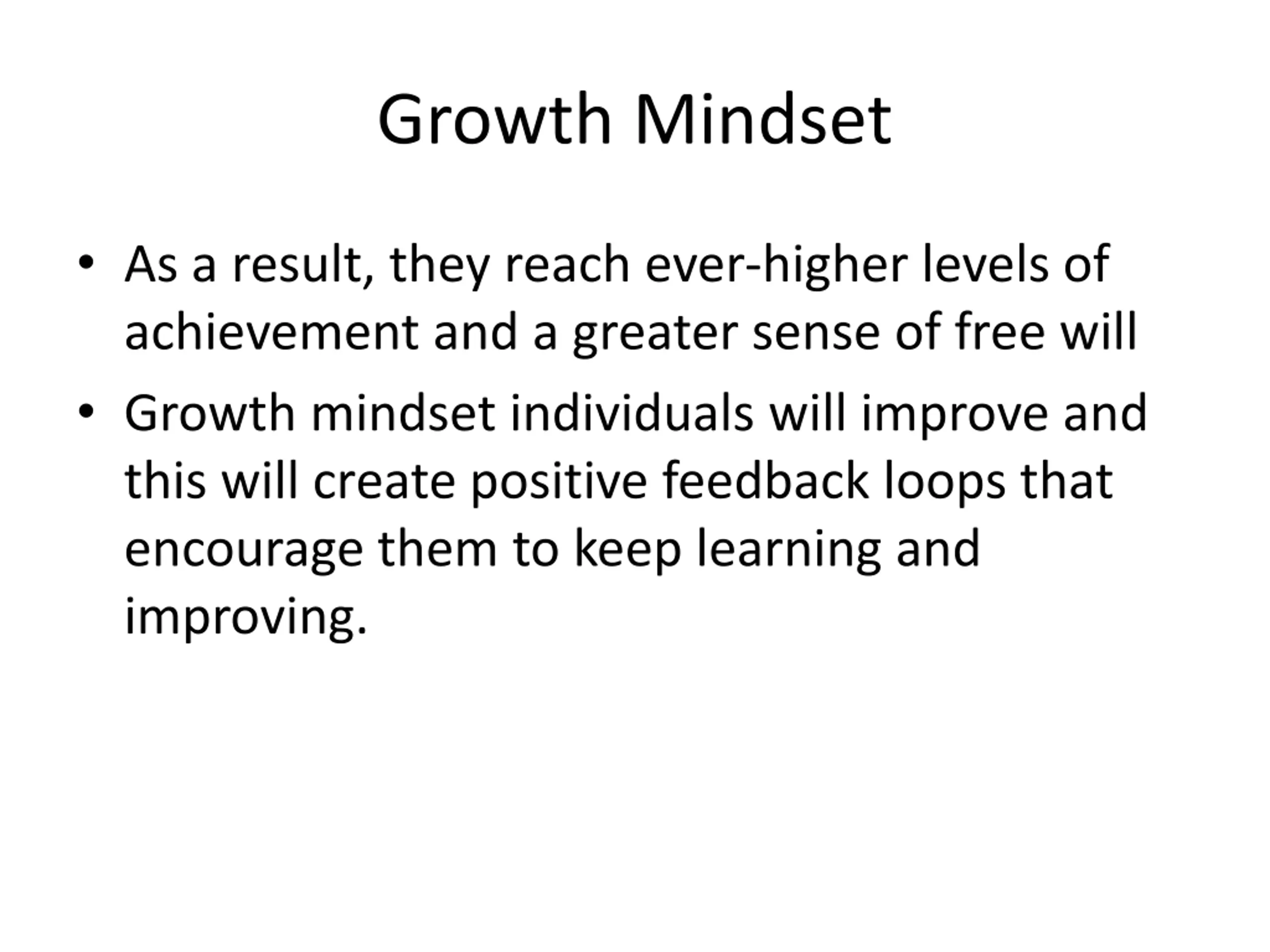 Growth Mindset

• As a result, they reach ever-higher levels of achievement and a greater sense of free will

• Growth mindset individuals will improve and this will create positive feedback loops that encourage them to keep learning and improving.